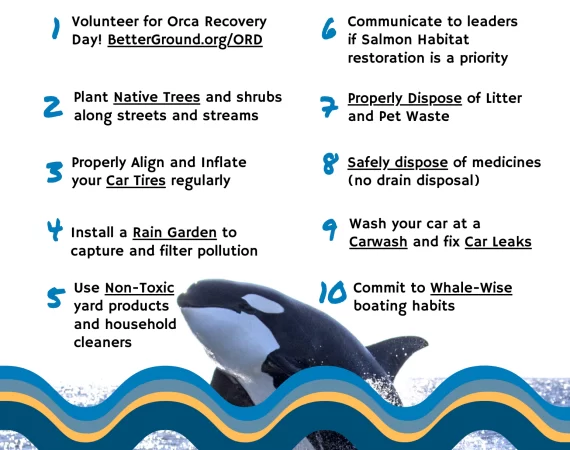 1 Volunteer for Orca Recovery Day! BetterGround.org/ORD

2 Plant Native Trees and shrubs along streets and streams

3 Properly Align and Inflate your Car Tires regularly

4 Install a Rain Garden to capture and filter pollution

5 Use Non-Toxic yard products and household cleaners

6 Communicate to leaders if Salmon Habitat restoration is a priority

7 Properly Dispose of Litter and Pet Waste

8 Safely dispose of medicines (no drain disposal)

9 Wash your car at a Carwash and fix Car Leaks

10 Commit to Whale-Wise boating habits